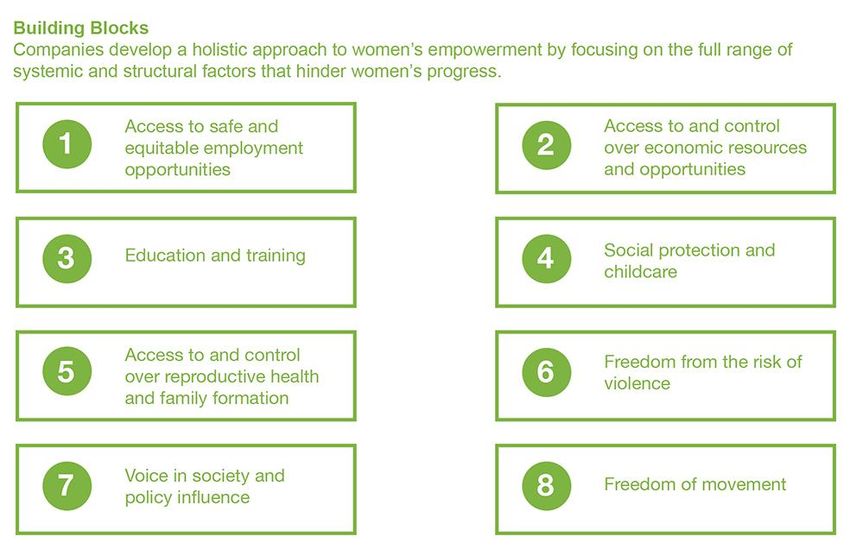 Building Blocks
Companies develop a holistic approach to women's empowerment by focusing on the full range of systemic and structural factors that hinder women's progress.

1 Access to safe and equitable employment opportunities

2 Access to and control over economic resources and opportunities

3 Education and training

4 Social protection and childcare

5 Access to and control over reproductive health and family formation

6 Freedom from the risk of violence

7 Voice in society and policy influence

8 Freedom of movement